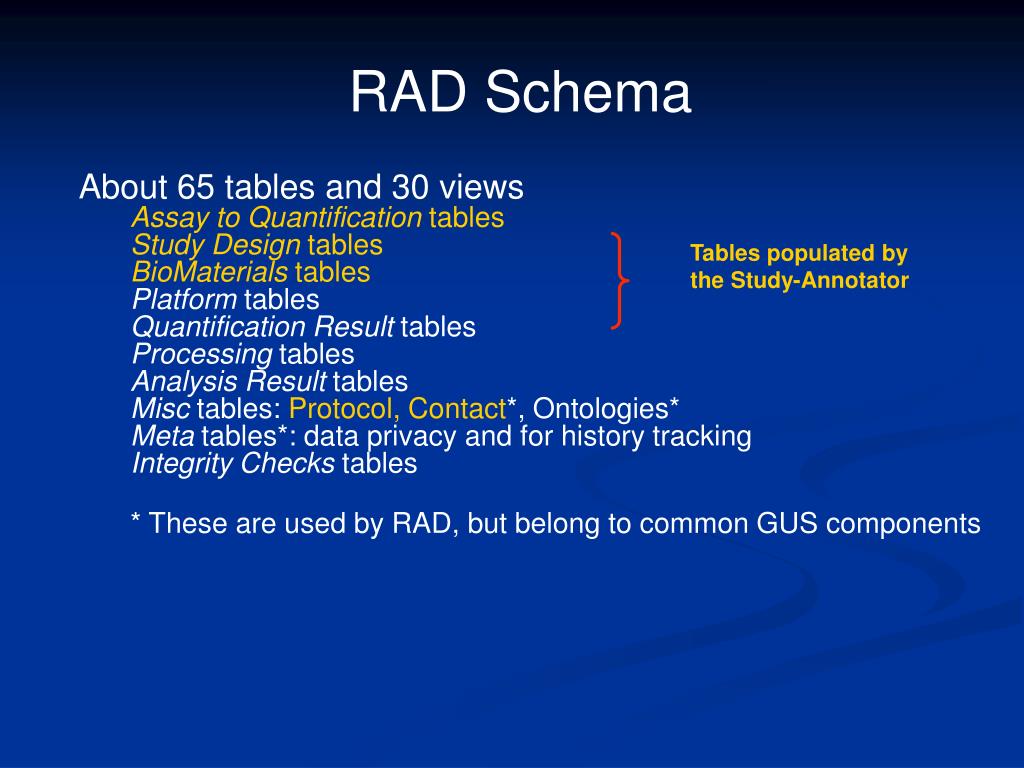 RAD Schema

About 65 tables and 30 views
Assay to Quantification tables
Study Design tables
BioMaterials tables
Platform tables
Quantification Result tables
Processing tables
Analysis Result tables
Misc tables: Protocol, Contact*, Ontologies*
Meta tables*: data privacy and for history tracking
Integrity Checks tables

Tables populated by the Study-Annotator

* These are used by RAD, but belong to common GUS components